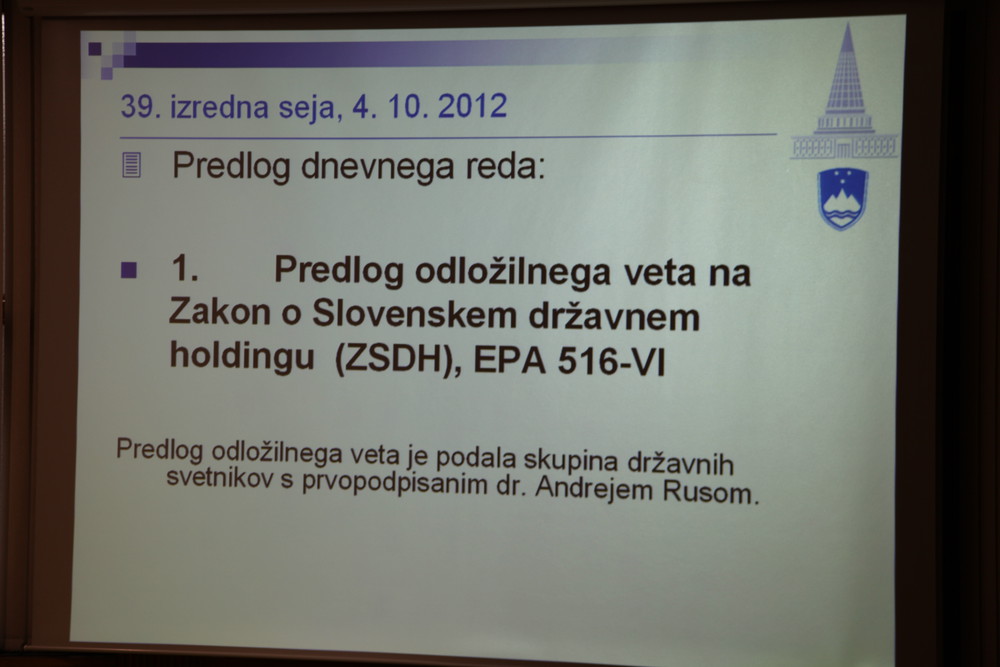 39. izredna seja, 4. 10. 2012

Predlog dnevnega reda:

1. Predlog odložilnega veta na Zakon o Slovenskem državnem holdingu (ZSDH), EPA 516-VI

Predlog odložilnega veta je podala skupina državnih svetnikov s prvopodpisanim dr. Andrejem Rusom.